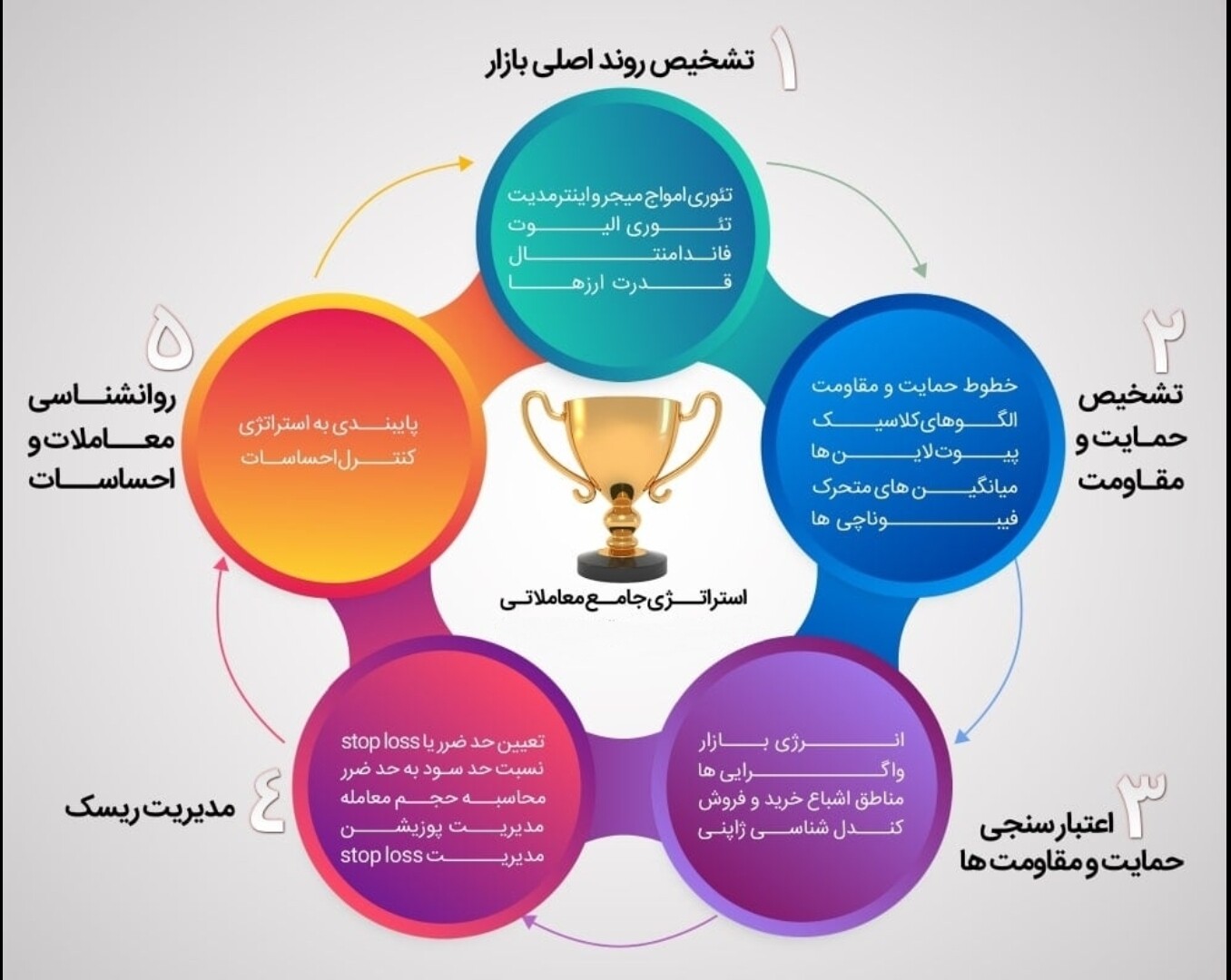 ۱ تشخیص روند اصلی بازار

تئوری امواج میجر و اینترمدیت
تئوری الیوت
فاندامنتال
قدرت ارزها

۲ تشخیص حمایت و مقاومت

خطوط حمایت و مقاومت
الگوهای کلاسیک
پیوت لاین ها
میانگین های متحرک
فیبوناچی ها

۳ اعتبارسنجی حمایت و مقاومت ها

انرژی بازار
واگرایی ها
مناطق اشباع خرید و فروش
کندل شناسی ژاپنی

۴ مدیریت ریسک

تعیین حد ضرر یا stop loss
نسبت حد سود به حد ضرر
محاسبه حجم معامله
مدیریت پوزیشن
مدیریت stop loss

۵ روانشناسی معاملات و احساسات

پایبندی به استراتژی
کنترل احساسات

استراتژی جامع معاملاتی